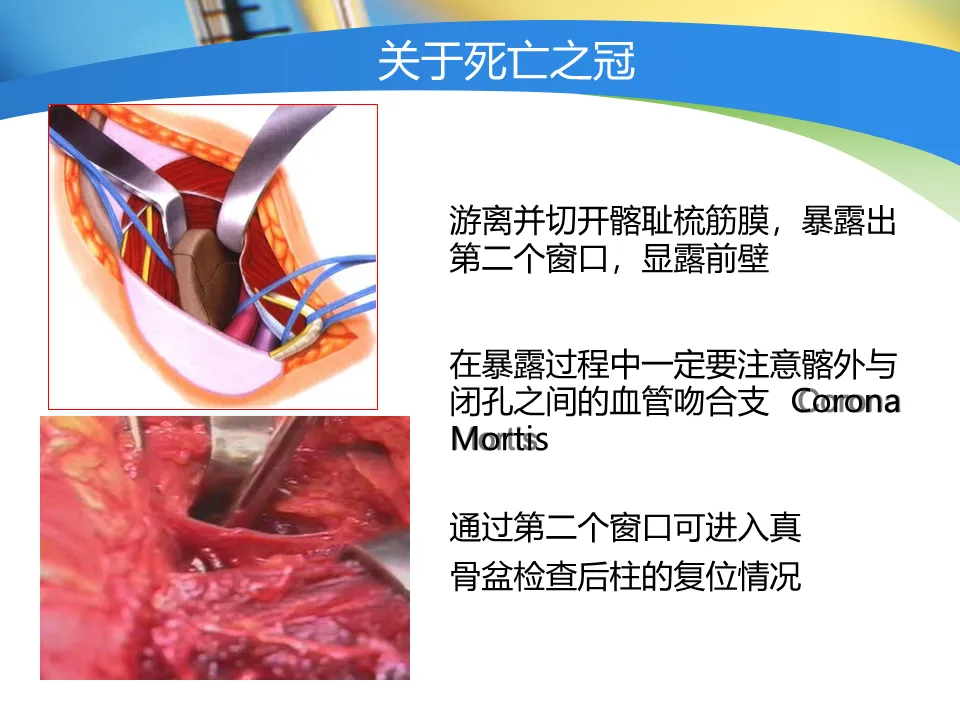 关于死亡之冠

游离并切开髂耻梳筋膜，暴露出第二个窗口，显露前壁

在暴露过程中一定要注意髂外与闭孔之间的血管吻合支 Corona Mortis

通过第二个窗口可进入真骨盆检查后柱的复位情况